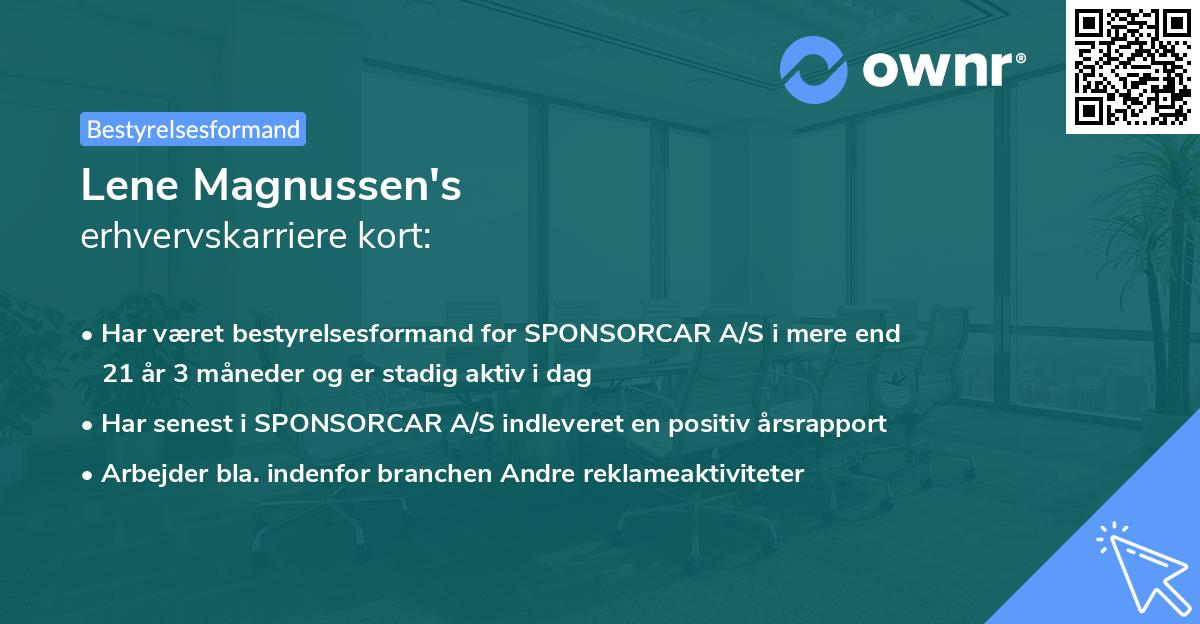 ownr®

Bestyrelsesformand

Lene Magnussen's
erhvervskarriere kort:

• Har været bestyrelsesformand for SPONSORCAR A/S i mere end 21 år 3 måneder og er stadig aktiv i dag
• Har senest i SPONSORCAR A/S indleveret en positiv årsrapport
• Arbejder bla. indenfor branchen Andre reklameaktiviteter